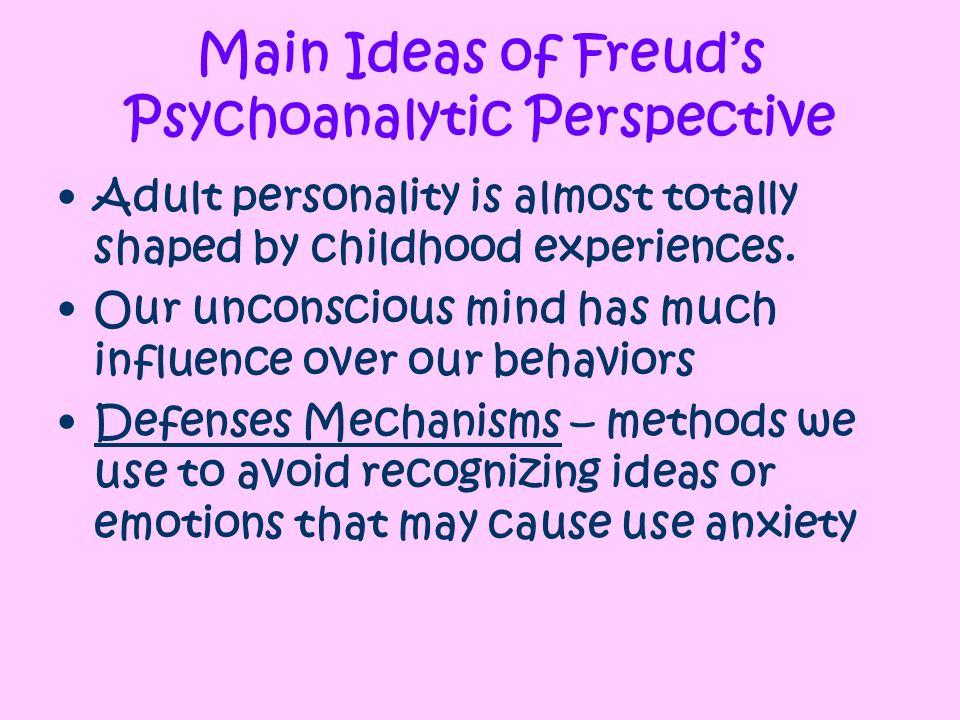 Main Ideas of Freud's Psychoanalytic Perspective

• Adult personality is almost totally shaped by childhood experiences.

• Our unconscious mind has much influence over our behaviors

• Defenses Mechanisms – methods we use to avoid recognizing ideas or emotions that may cause use anxiety